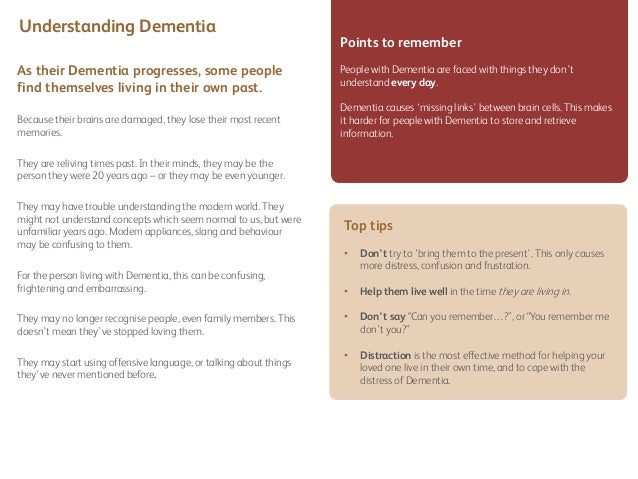 Understanding Dementia

As their Dementia progresses, some people find themselves living in their own past.

Because their brains are damaged, they lose their most recent memories.

They are reliving times past. In their minds, they may be the person they were 20 years ago – or they may be even younger.

They may have trouble understanding the modern world. They might not understand concepts which seem normal to us, but were unfamiliar years ago. Modern appliances, slang and behaviour may be confusing to them.

For the person living with Dementia, this can be confusing, frightening and embarrassing.

They may no longer recognise people, even family members. This doesn't mean they've stopped loving them.

They may start using offensive language, or talking about things they've never mentioned before.

Points to remember

People with Dementia are faced with things they don't understand every day.

Dementia causes 'missing links' between brain cells. This makes it harder for people with Dementia to store and retrieve information.

Top tips

• Don't try to 'bring them to the present'. This only causes more distress, confusion and frustration.

• Help them live well in the time they are living in.

• Don't say "Can you remember…?", or "You remember me don't you?"

• Distraction is the most effective method for helping your loved one live in their own time, and to cope with the distress of Dementia.